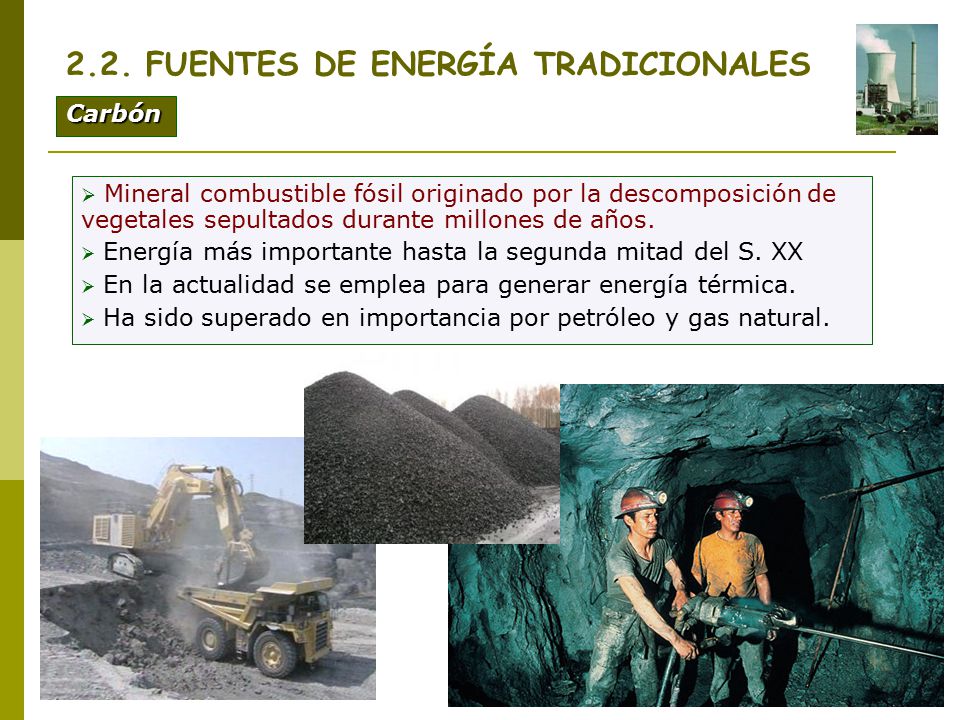 2.2. FUENTES DE ENERGÍA TRADICIONALES

Carbón

➢ Mineral combustible fósil originado por la descomposición de vegetales sepultados durante millones de años.
➢ Energía más importante hasta la segunda mitad del S. XX
➢ En la actualidad se emplea para generar energía térmica.
➢ Ha sido superado en importancia por petróleo y gas natural.